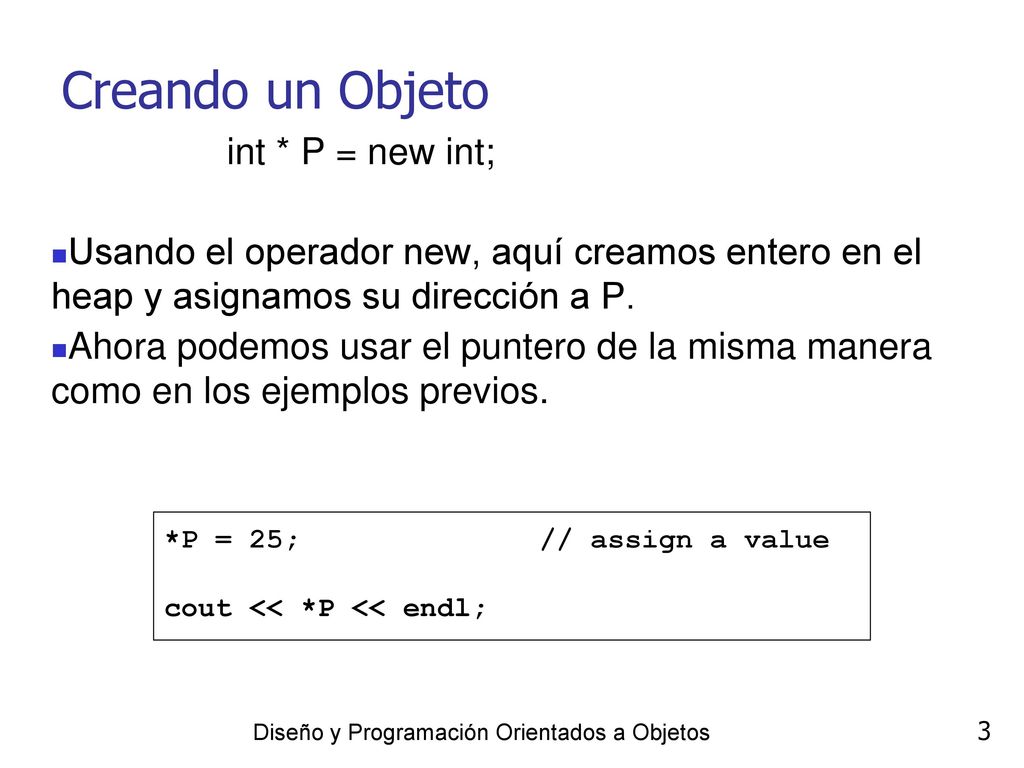 Creando un Objeto

int * P = new int;

Usando el operador new, aquí creamos entero en el heap y asignamos su dirección a P.

Ahora podemos usar el puntero de la misma manera como en los ejemplos previos.

*P = 25;               // assign a value

cout << *P << endl;

Diseño y Programación Orientados a Objetos

3